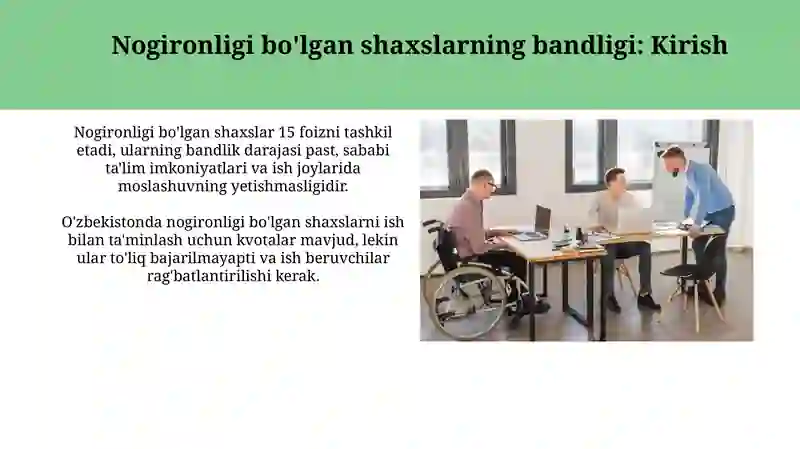 Nogironligi bo'lgan shaxslarning bandligi: Kirish

Nogironligi bo'lgan shaxslar 15 foizni tashkil etadi, ularning bandlik darajasi past, sababi ta'lim imkoniyatlari va ish joylarida moslashuvning yetishmasligidir.

O'zbekistonda nogironligi bo'lgan shaxslarni ish bilan ta'minlash uchun kvotalar mavjud, lekin ular to'liq bajarilmayapti va ish beruvchilar rag'batlantirilishi kerak.